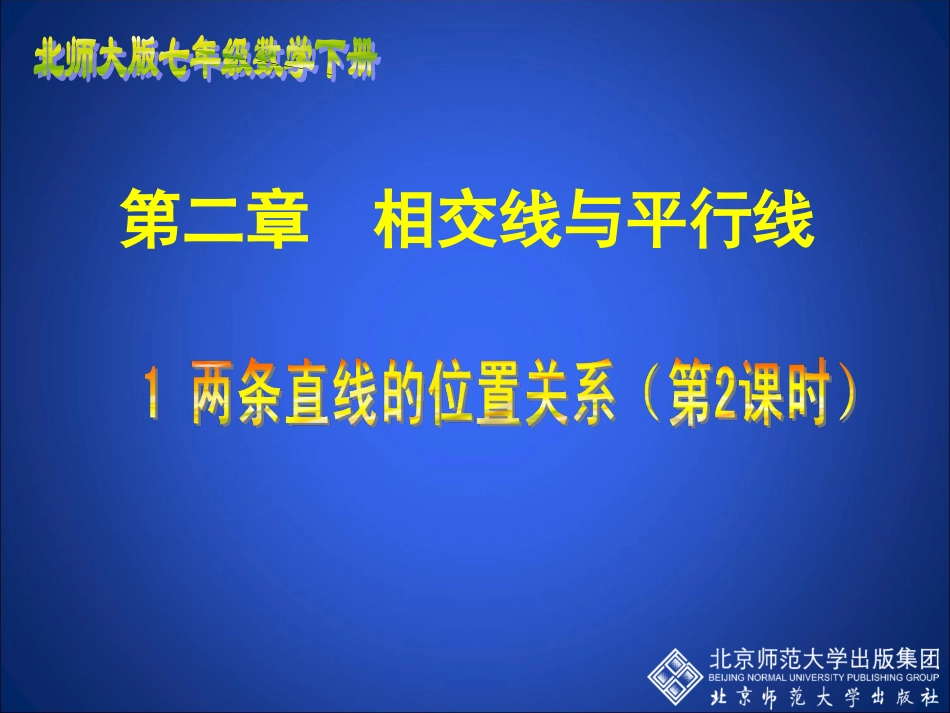 北师大版七年级数学下册

第二章　相交线与平行线

1 两条直线的位置关系（第2课时）

北京师范大学出版集团
BEIJING NORMAL UNIVERSITY PUBLISHING GROUP
北京师范大学出版社